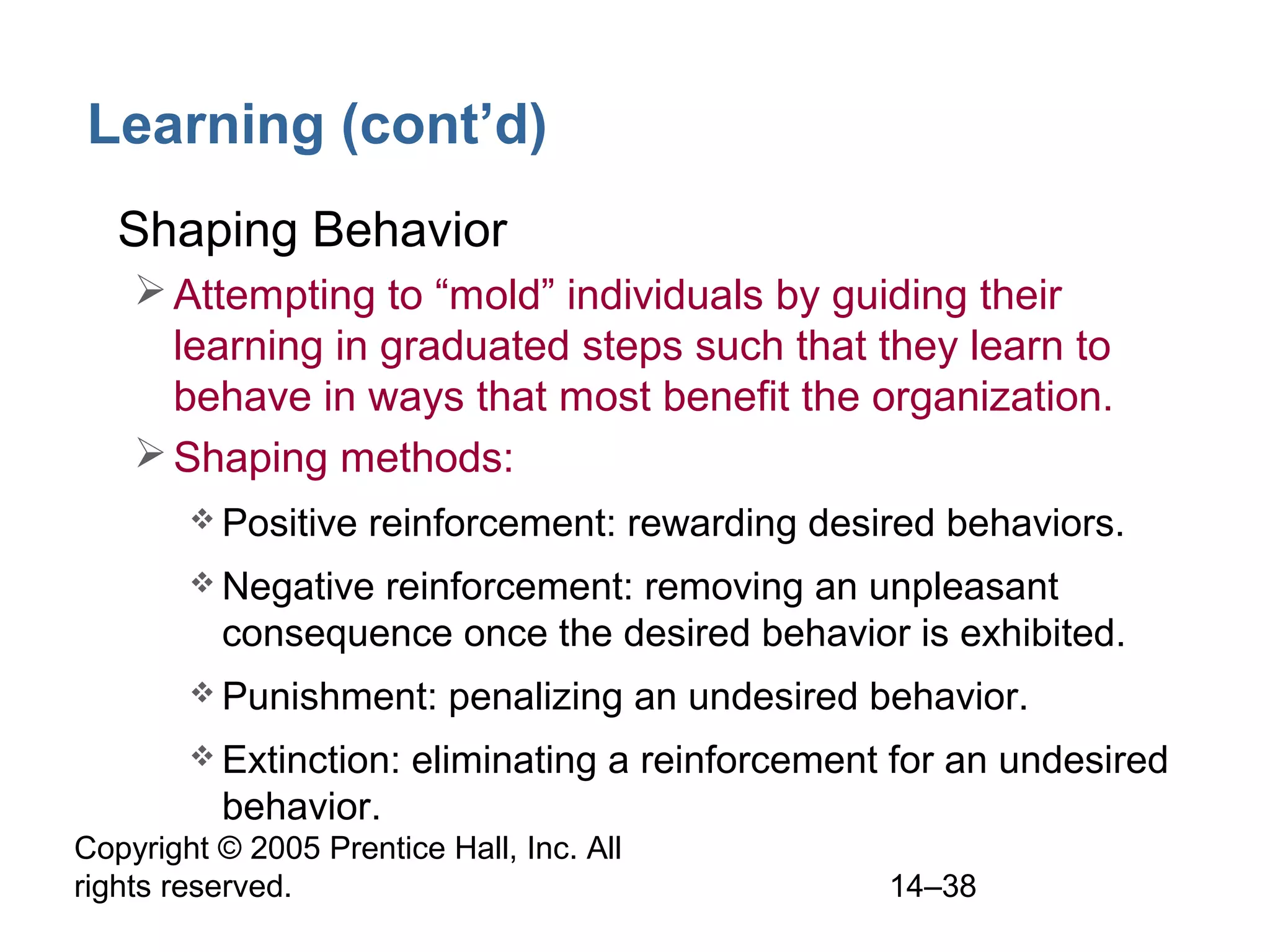 Learning (cont’d)

Shaping Behavior

➢ Attempting to “mold” individuals by guiding their learning in graduated steps such that they learn to behave in ways that most benefit the organization.

➢ Shaping methods:

❖ Positive reinforcement: rewarding desired behaviors.

❖ Negative reinforcement: removing an unpleasant consequence once the desired behavior is exhibited.

❖ Punishment: penalizing an undesired behavior.

❖ Extinction: eliminating a reinforcement for an undesired behavior.

Copyright © 2005 Prentice Hall, Inc. All rights reserved.

14–38